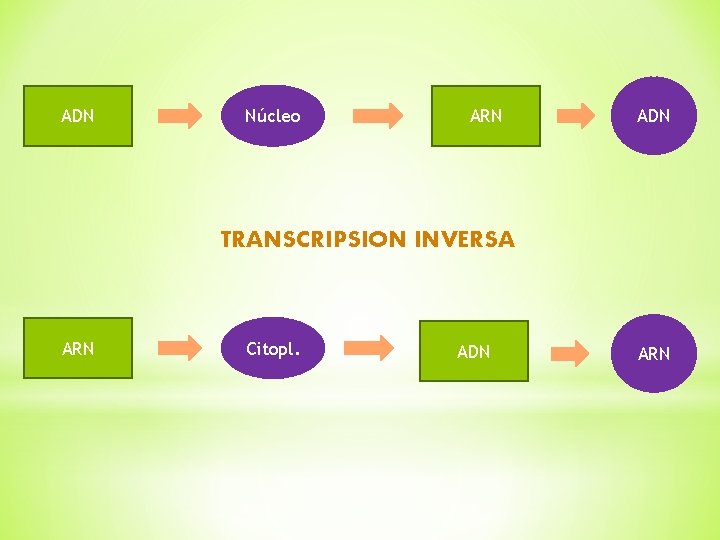 ADN
Núcleo
ARN
ADN

TRANSCRIPSION INVERSA

ARN
Citopl.
ADN
ARN